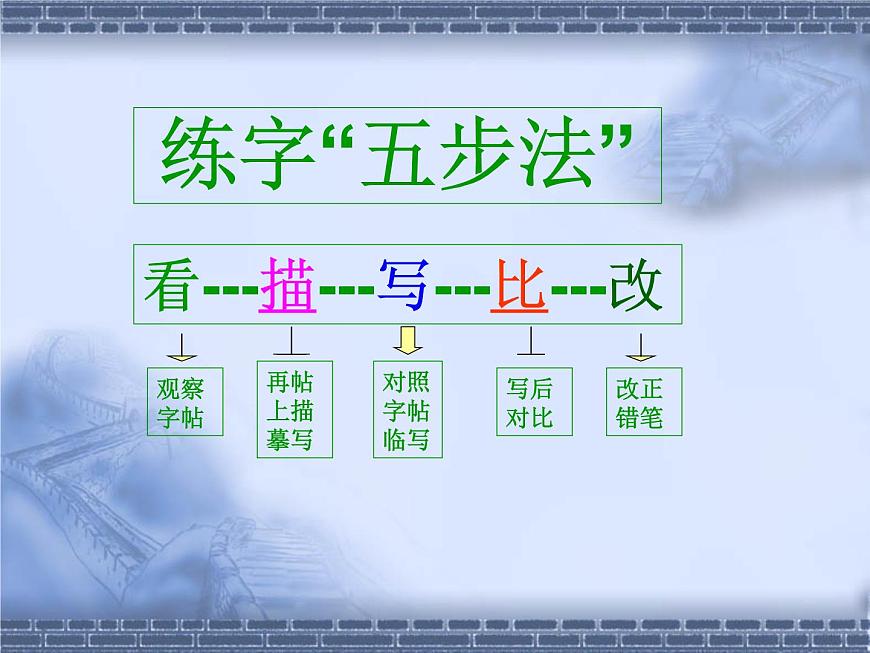 练字“五步法”

看---描---写---比---改

观察字帖

再帖上描摹写

对照字帖临写

写后对比

改正错笔